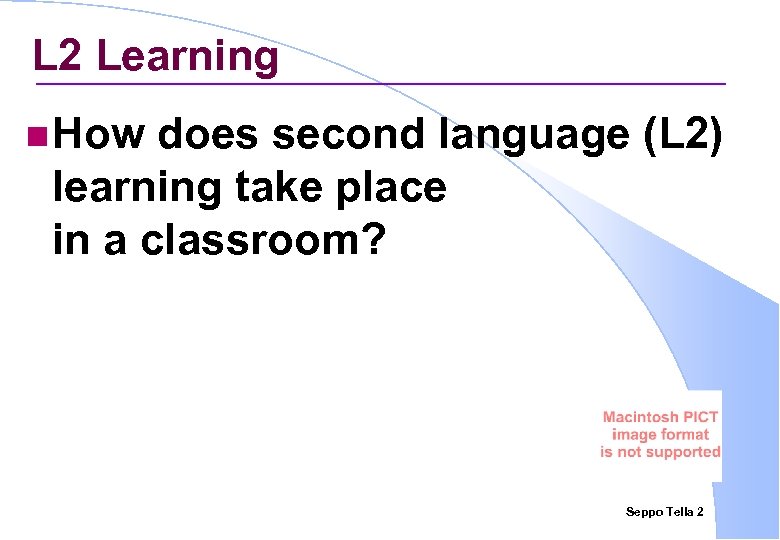 L2 Learning

How does second language (L2) learning take place in a classroom?

Macintosh PICT image format is not supported

Seppo Tella 2